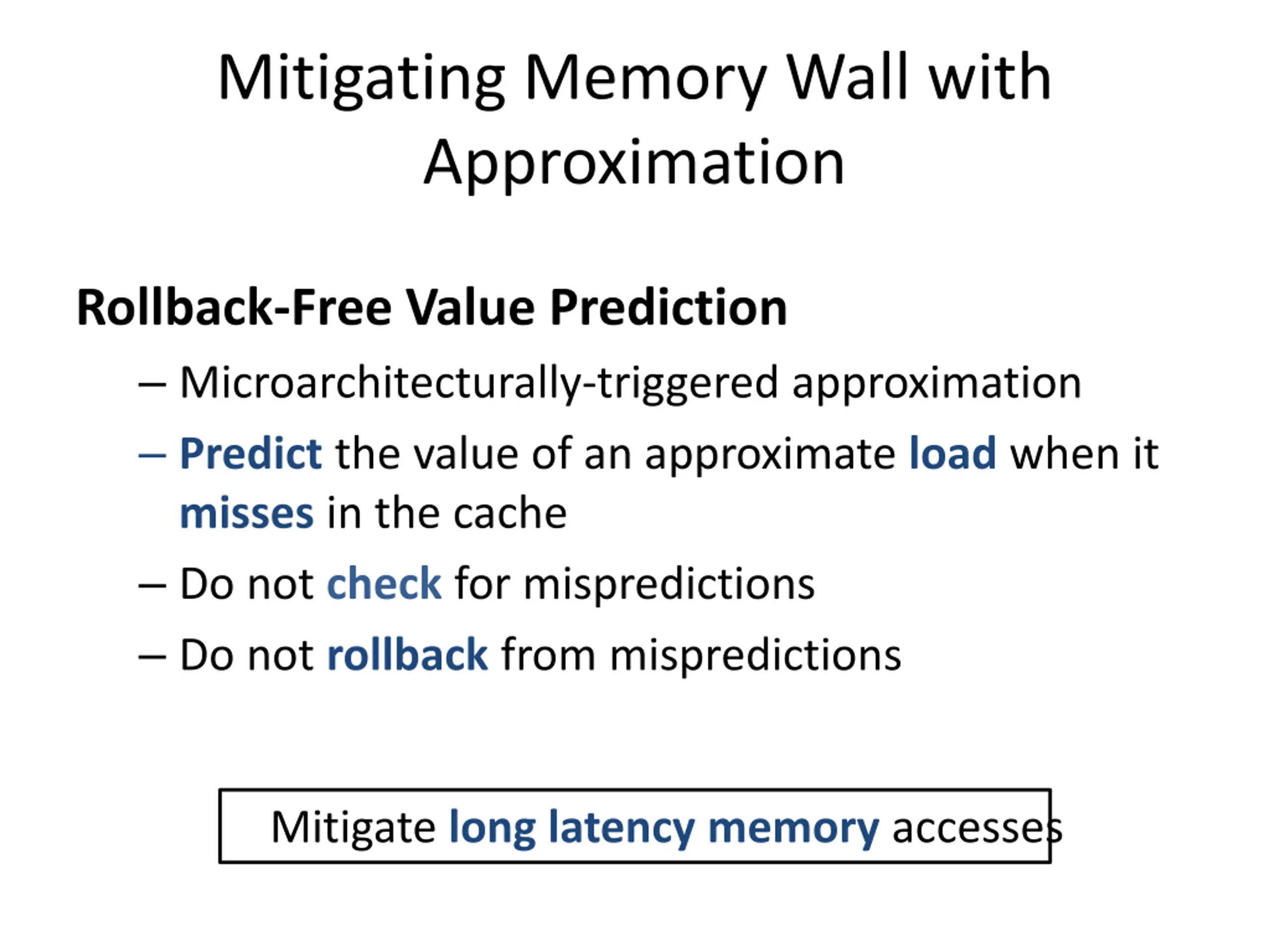 Mitigating Memory Wall with Approximation

Rollback-Free Value Prediction

– Microarchitecturally-triggered approximation

– Predict the value of an approximate load when it misses in the cache

– Do not check for mispredictions

– Do not rollback from mispredictions

Mitigate long latency memory accesses